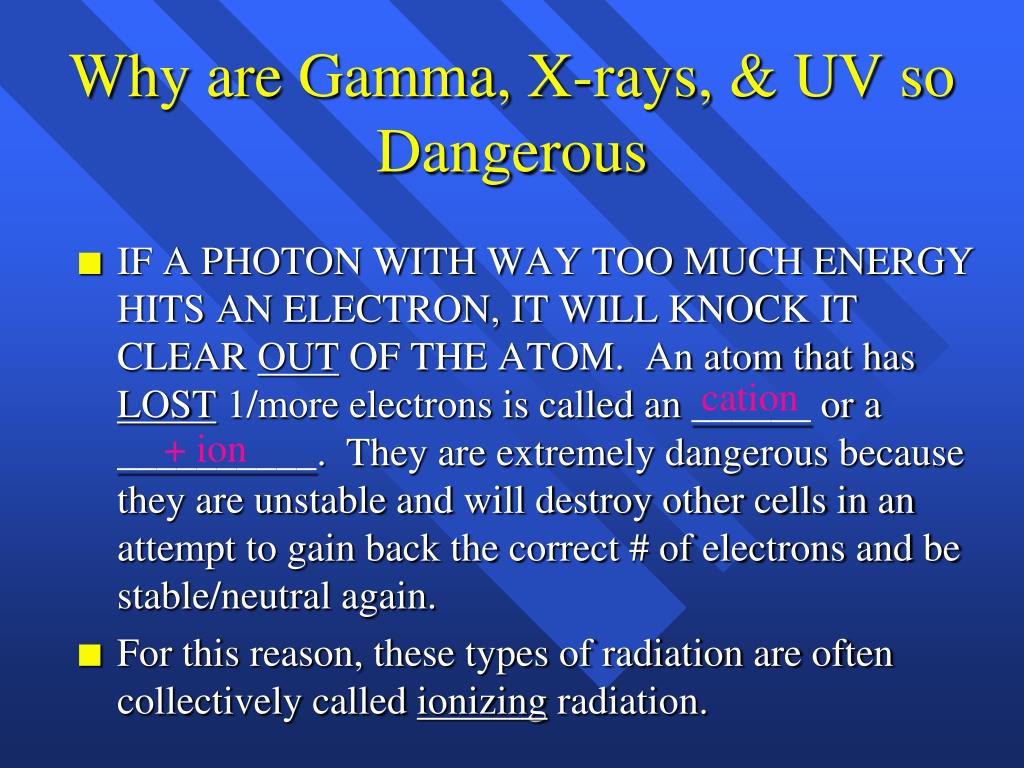 Why are Gamma, X-rays, & UV so Dangerous

IF A PHOTON WITH WAY TOO MUCH ENERGY HITS AN ELECTRON, IT WILL KNOCK IT CLEAR OUT OF THE ATOM. An atom that has LOST 1/more electrons is called an cation or a + ion. They are extremely dangerous because they are unstable and will destroy other cells in an attempt to gain back the correct # of electrons and be stable/neutral again.

For this reason, these types of radiation are often collectively called ionizing radiation.